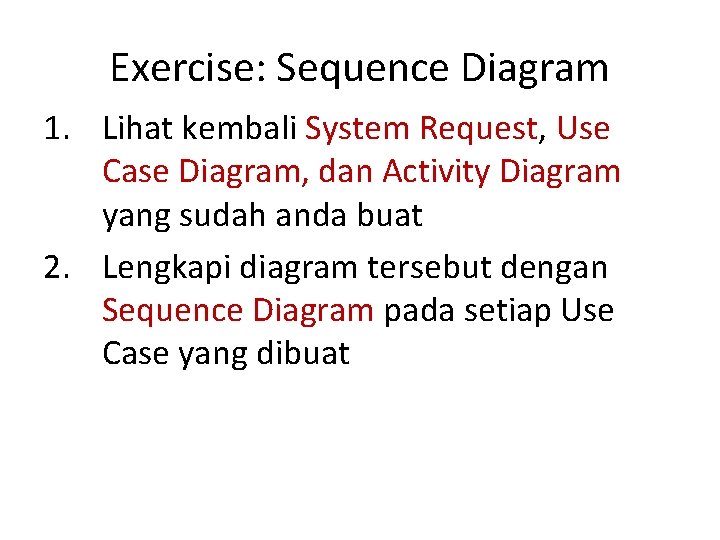 Exercise: Sequence Diagram

1. Lihat kembali System Request, Use Case Diagram, dan Activity Diagram yang sudah anda buat

2. Lengkapi diagram tersebut dengan Sequence Diagram pada setiap Use Case yang dibuat